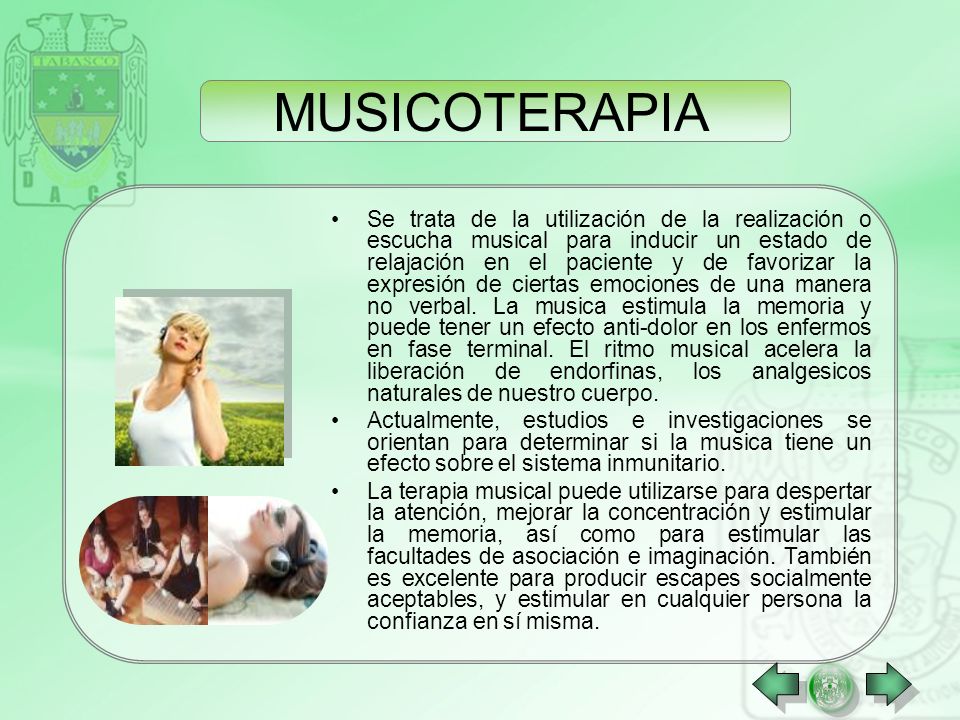 TABASCO

D A C S

MUSICOTERAPIA

• Se trata de la utilización de la realización o escucha musical para inducir un estado de relajación en el paciente y de favorizar la expresión de ciertas emociones de una manera no verbal. La musica estimula la memoria y puede tener un efecto anti-dolor en los enfermos en fase terminal. El ritmo musical acelera la liberación de endorfinas, los analgesicos naturales de nuestro cuerpo.

• Actualmente, estudios e investigaciones se orientan para determinar si la musica tiene un efecto sobre el sistema inmunitario.

• La terapia musical puede utilizarse para despertar la atención, mejorar la concentración y estimular la memoria, así como para estimular las facultades de asociación e imaginación. También es excelente para producir escapes socialmente aceptables, y estimular en cualquier persona la confianza en sí misma.